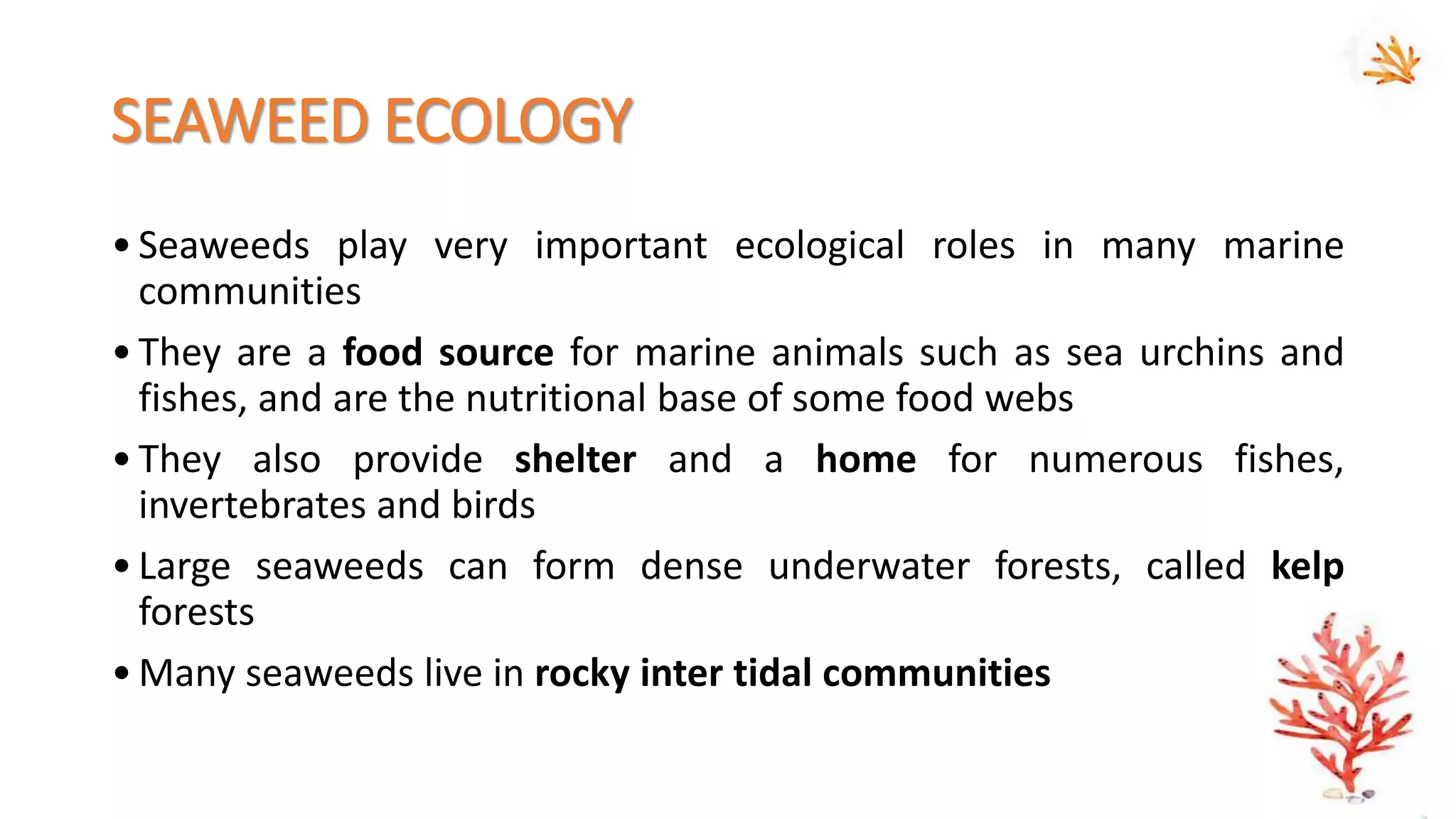 SEAWEED ECOLOGY

• Seaweeds play very important ecological roles in many marine communities

• They are a food source for marine animals such as sea urchins and fishes, and are the nutritional base of some food webs

• They also provide shelter and a home for numerous fishes, invertebrates and birds

• Large seaweeds can form dense underwater forests, called kelp forests

• Many seaweeds live in rocky inter tidal communities